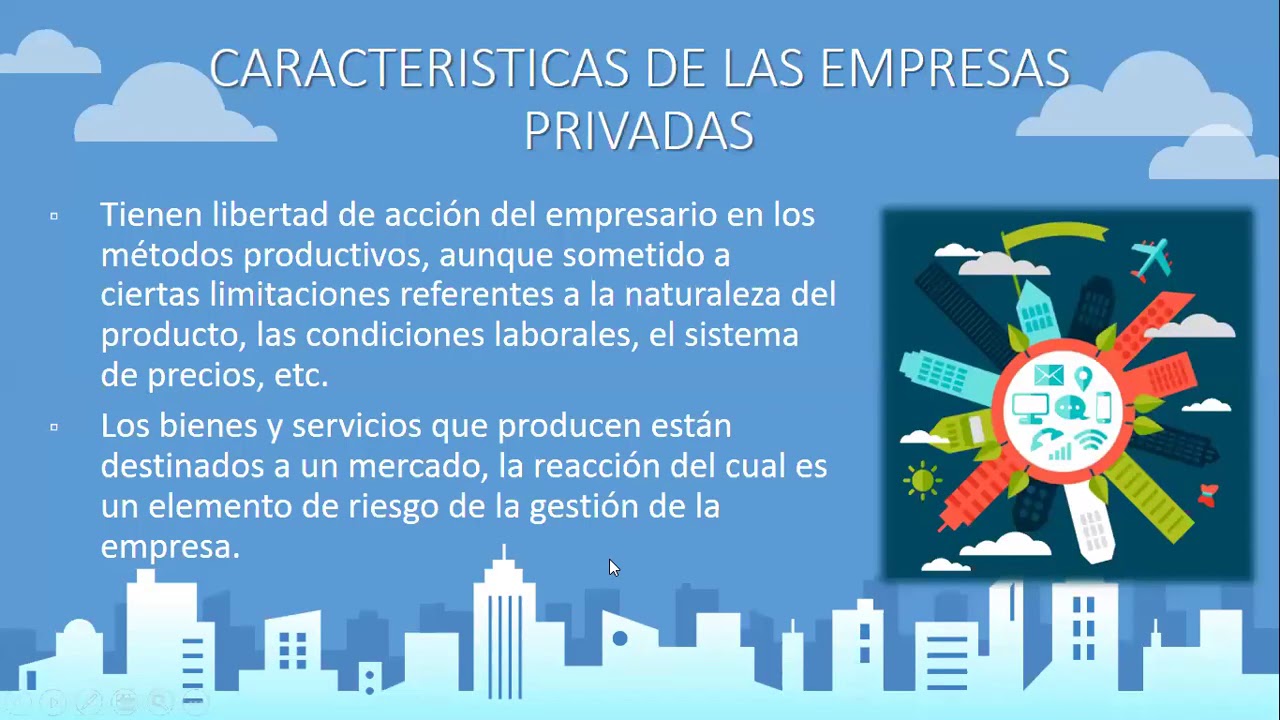 CARACTERISTICAS DE LAS EMPRESAS PRIVADAS

▫ Tienen libertad de acción del empresario en los métodos productivos, aunque sometido a ciertas limitaciones referentes a la naturaleza del producto, las condiciones laborales, el sistema de precios, etc.

▫ Los bienes y servicios que producen están destinados a un mercado, la reacción del cual es un elemento de riesgo de la gestión de la empresa.